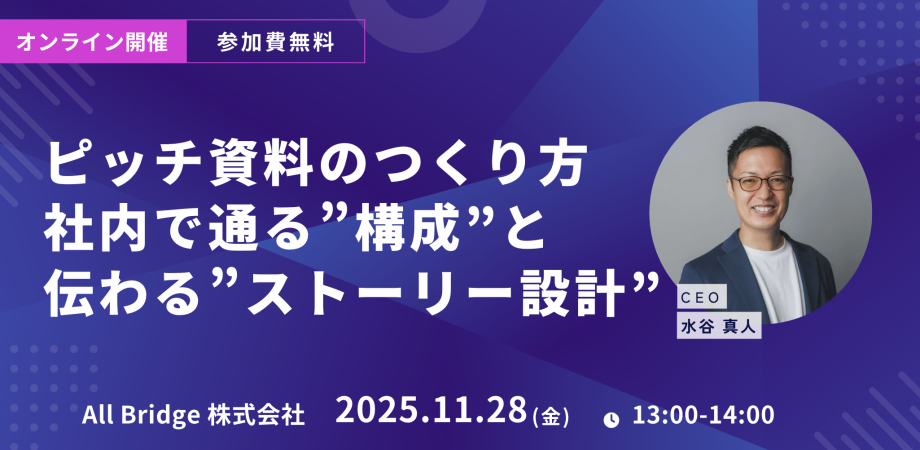 オンライン開催　参加費無料

ピッチ資料のつくり方
社内で通る”構成”と
伝わる”ストーリー設計”

CEO
水谷 真人

All Bridge 株式会社　2025.11.28(金)　13:00-14:00